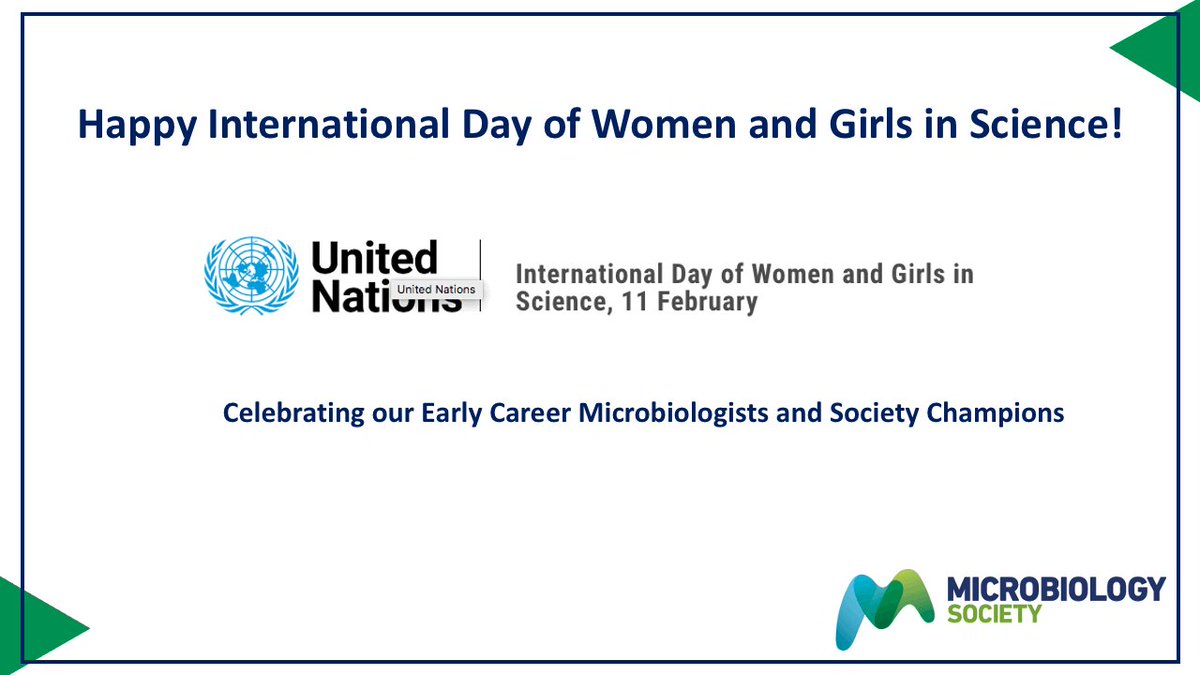 Happy International Day of Women and Girls in Science!

United Nations

United Nations

International Day of Women and Girls in Science, 11 February

Celebrating our Early Career Microbiologists and Society Champions

MICROBIOLOGY SOCIETY